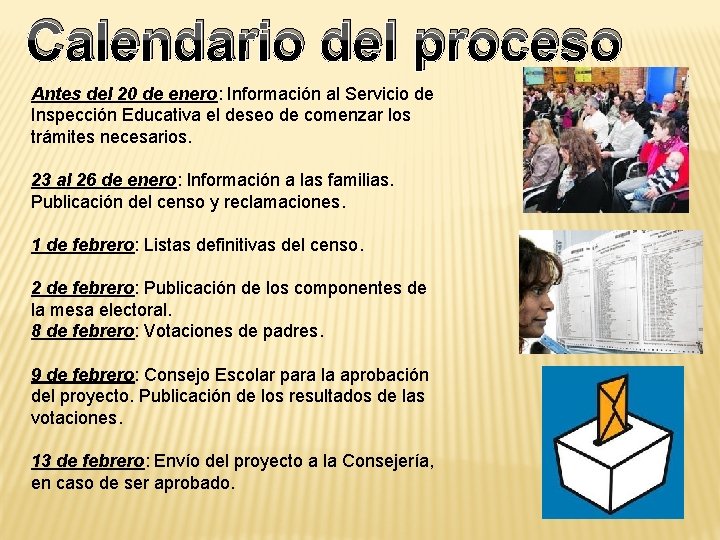 Calendario del proceso

Antes del 20 de enero: Información al Servicio de Inspección Educativa el deseo de comenzar los trámites necesarios.

23 al 26 de enero: Información a las familias. Publicación del censo y reclamaciones.

1 de febrero: Listas definitivas del censo.

2 de febrero: Publicación de los componentes de la mesa electoral.
8 de febrero: Votaciones de padres.

9 de febrero: Consejo Escolar para la aprobación del proyecto. Publicación de los resultados de las votaciones.

13 de febrero: Envío del proyecto a la Consejería, en caso de ser aprobado.